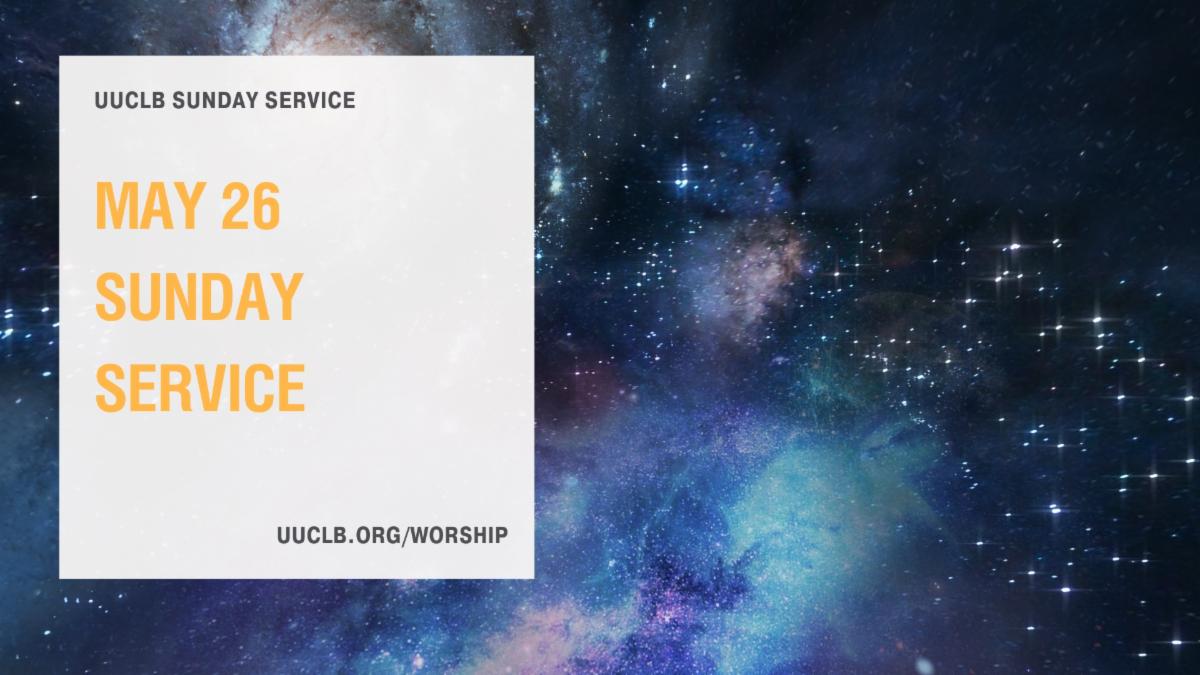 UUCLB SUNDAY SERVICE

MAY 26
SUNDAY
SERVICE

UUCLB.ORG/WORSHIP